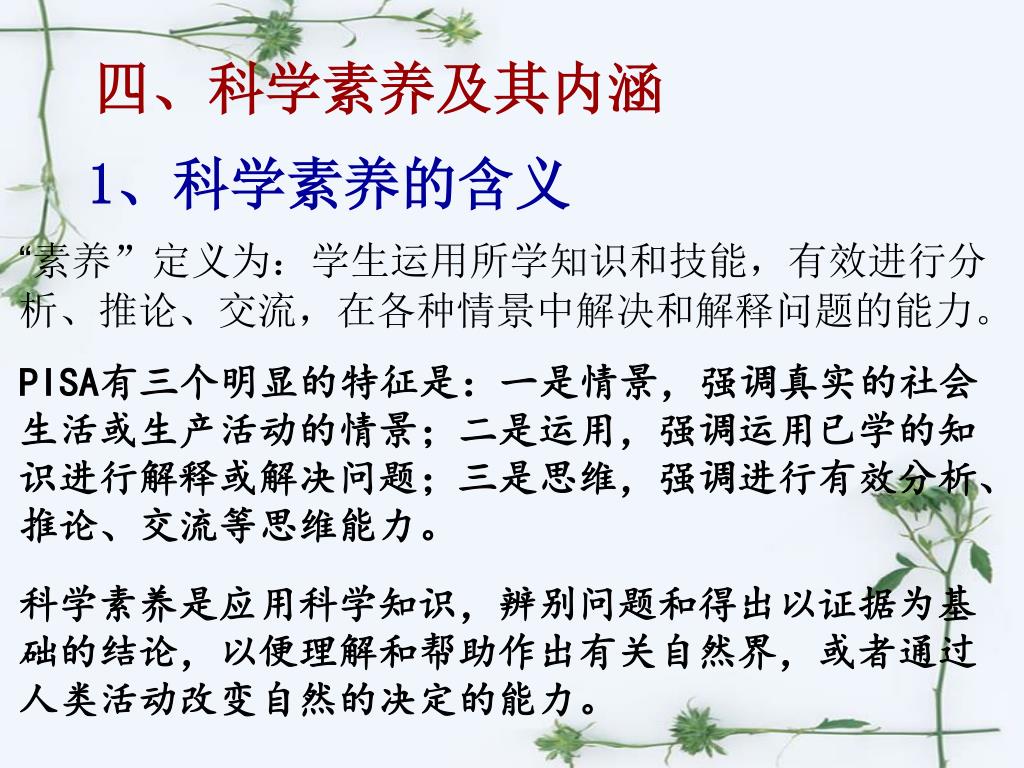 四、科学素养及其内涵

1、科学素养的含义

“素养”定义为：学生运用所学知识和技能，有效进行分析、推论、交流，在各种情景中解决和解释问题的能力。

PISA有三个明显的特征是：一是情景，强调真实的社会生活或生产活动的情景；二是运用，强调运用已学的知识进行解释或解决问题；三是思维，强调进行有效分析、推论、交流等思维能力。

科学素养是应用科学知识，辨别问题和得出以证据为基础的结论，以便理解和帮助作出有关自然界，或者通过人类活动改变自然的决定的能力。